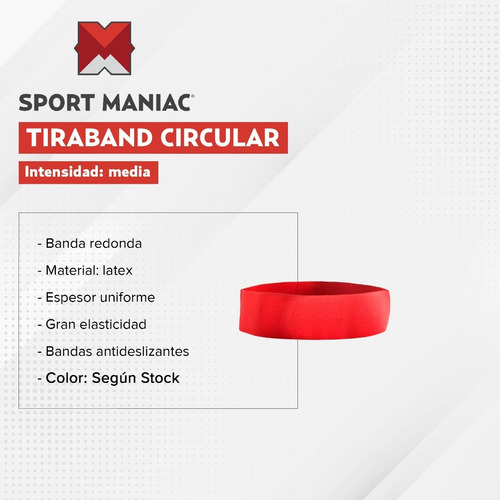 SPORT MANIAC®

TIRABAND CIRCULAR

Intensidad: media

- Banda redonda
- Material: latex
- Espesor uniforme
- Gran elasticidad
- Bandas antideslizantes
- Color: Según Stock